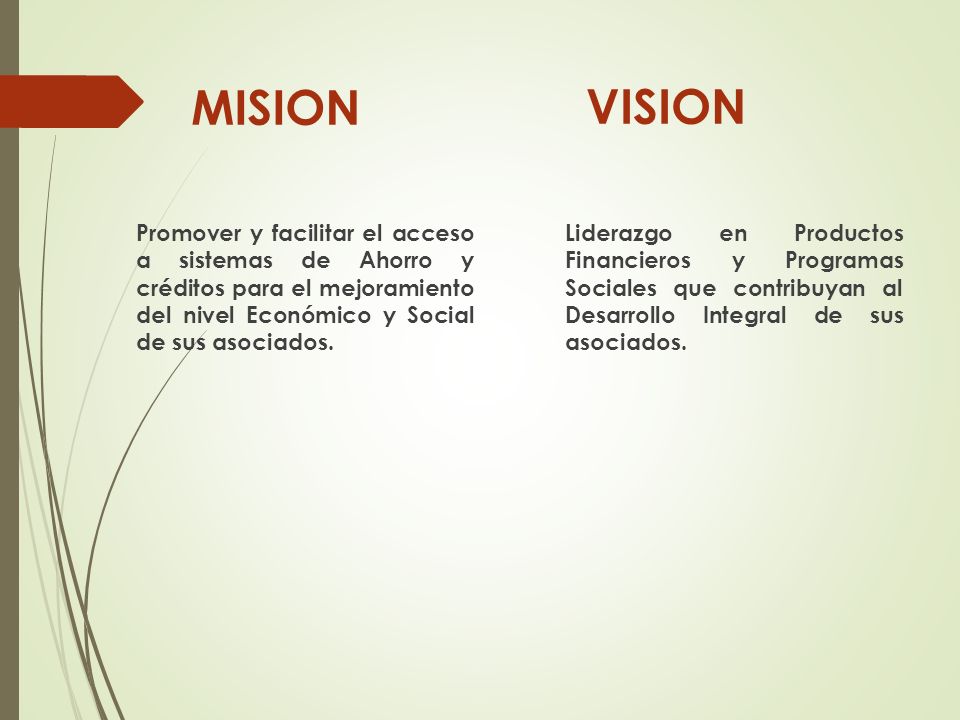 MISION

Promover y facilitar el acceso a sistemas de Ahorro y créditos para el mejoramiento del nivel Económico y Social de sus asociados.

VISION

Liderazgo en Productos Financieros y Programas Sociales que contribuyan al Desarrollo Integral de sus asociados.